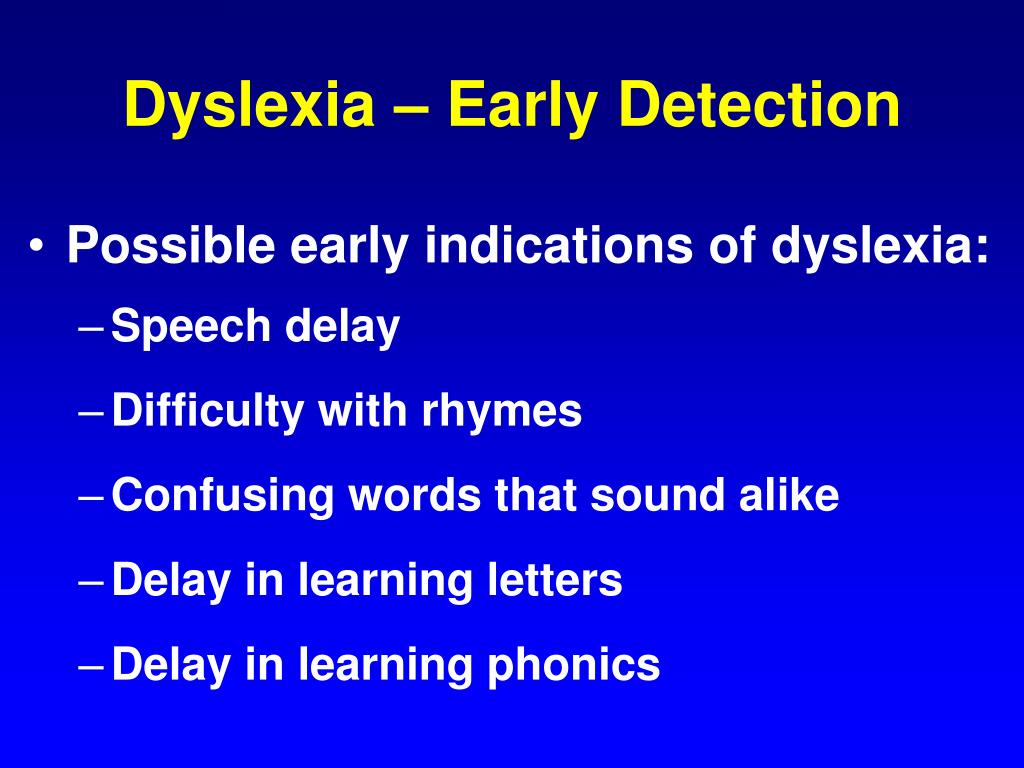 Dyslexia – Early Detection

• Possible early indications of dyslexia:
– Speech delay
– Difficulty with rhymes
– Confusing words that sound alike
– Delay in learning letters
– Delay in learning phonics